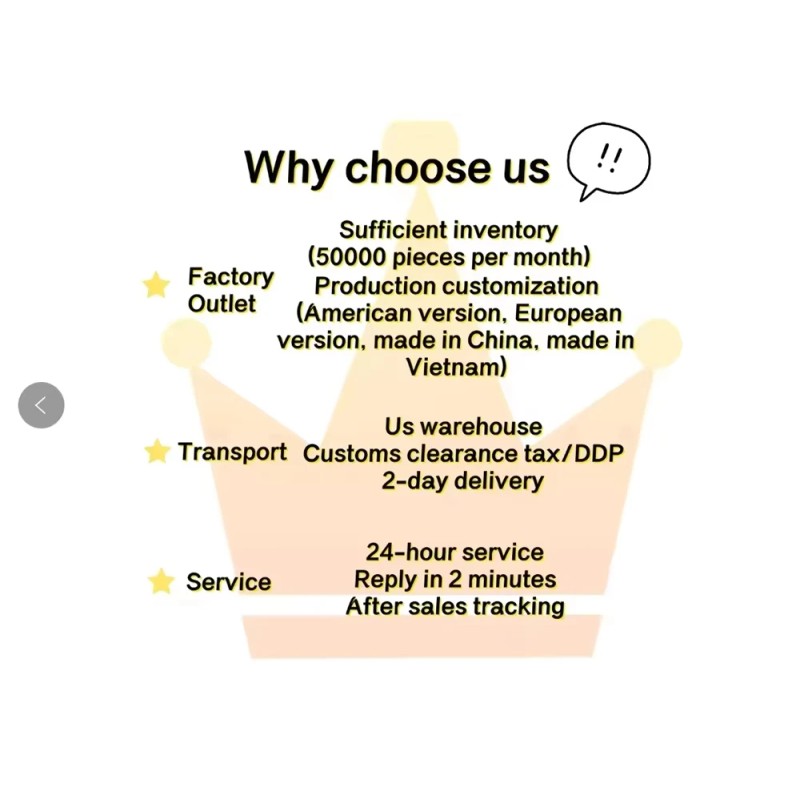 Why choose us !!

Factory Outlet

Sufficient inventory (50000 pieces per month)
Production customization (American version, European version, made in China, made in Vietnam)

Transport

Us warehouse
Customs clearance tax/DDP
2-day delivery

Service

24-hour service
Reply in 2 minutes
After sales tracking